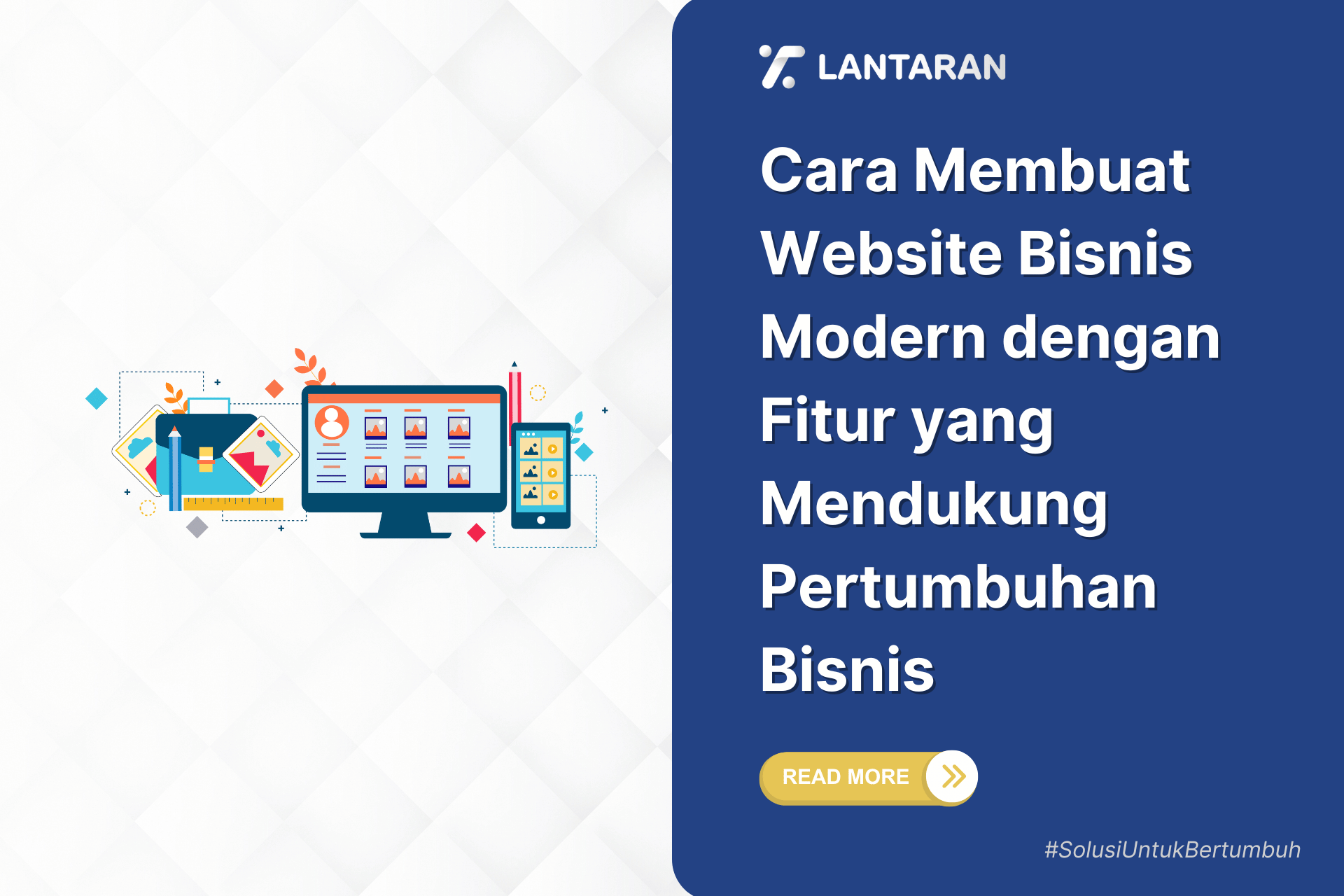 LANTARAN

Cara Membuat Website Bisnis Modern dengan Fitur yang Mendukung Pertumbuhan Bisnis

READ MORE

#SolusiUntukBertumbuh